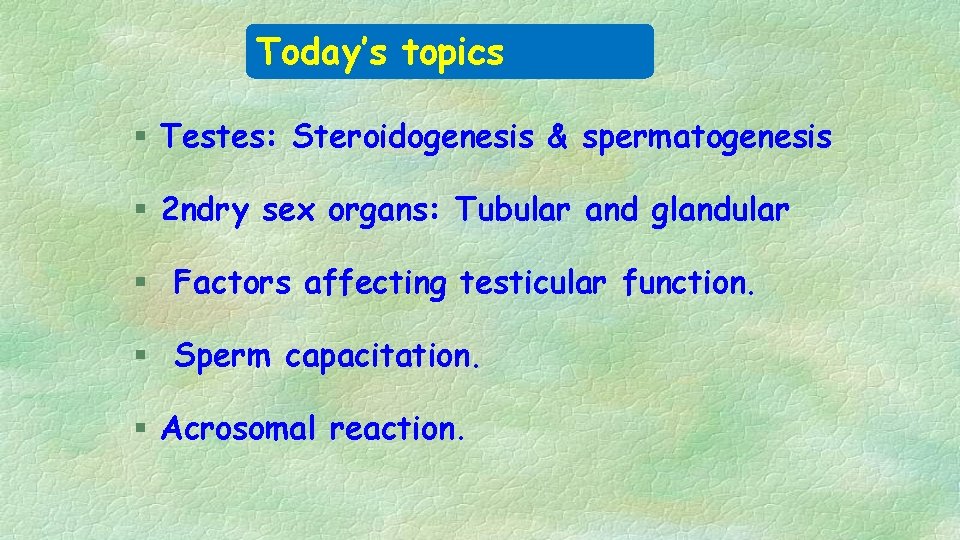 Today's topics

§ Testes: Steroidogenesis & spermatogenesis

§ 2ndry sex organs: Tubular and glandular

§ Factors affecting testicular function.

§ Sperm capacitation.

§ Acrosomal reaction.